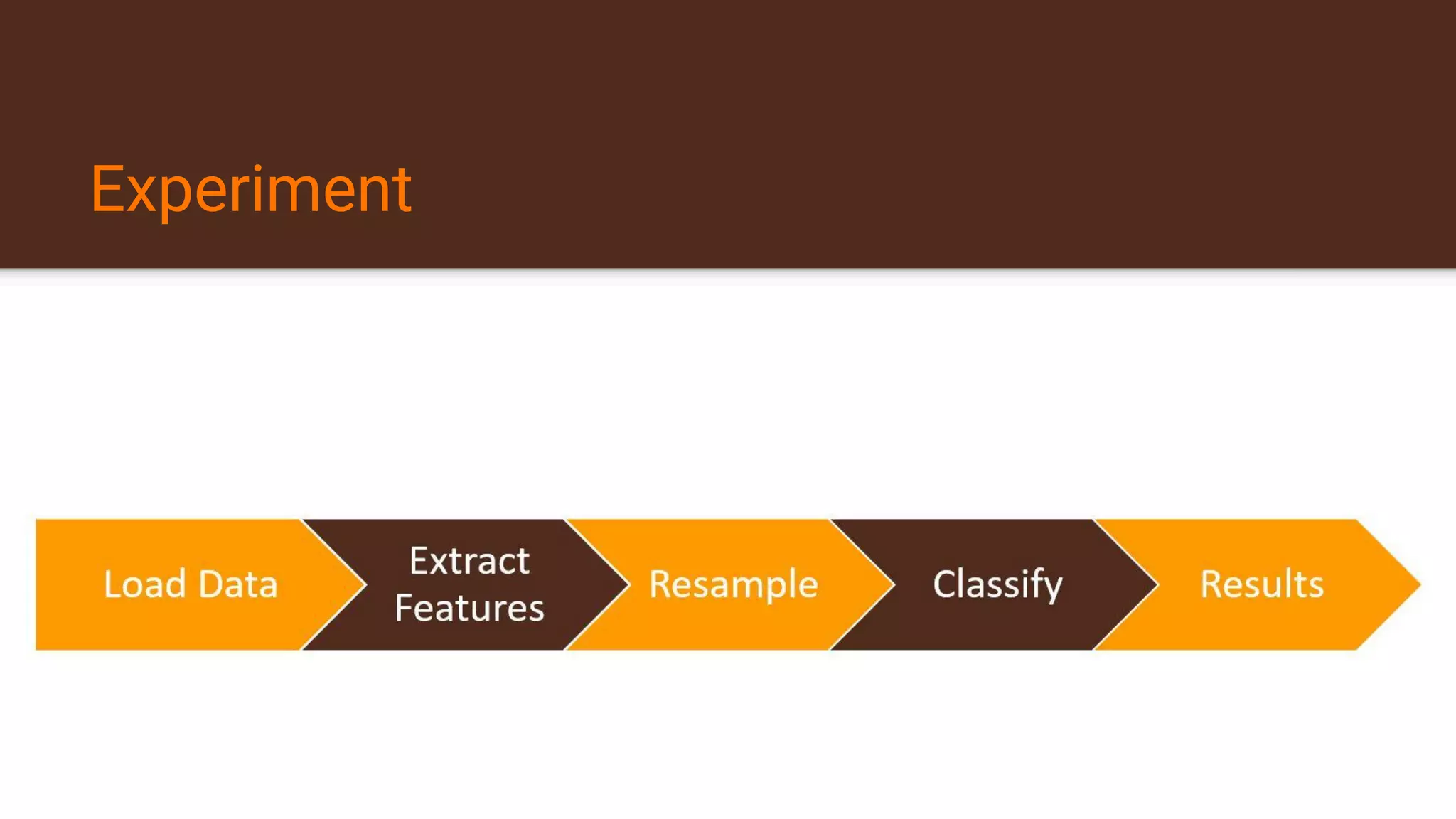 Experiment

Load Data

Extract Features

Resample

Classify

Results